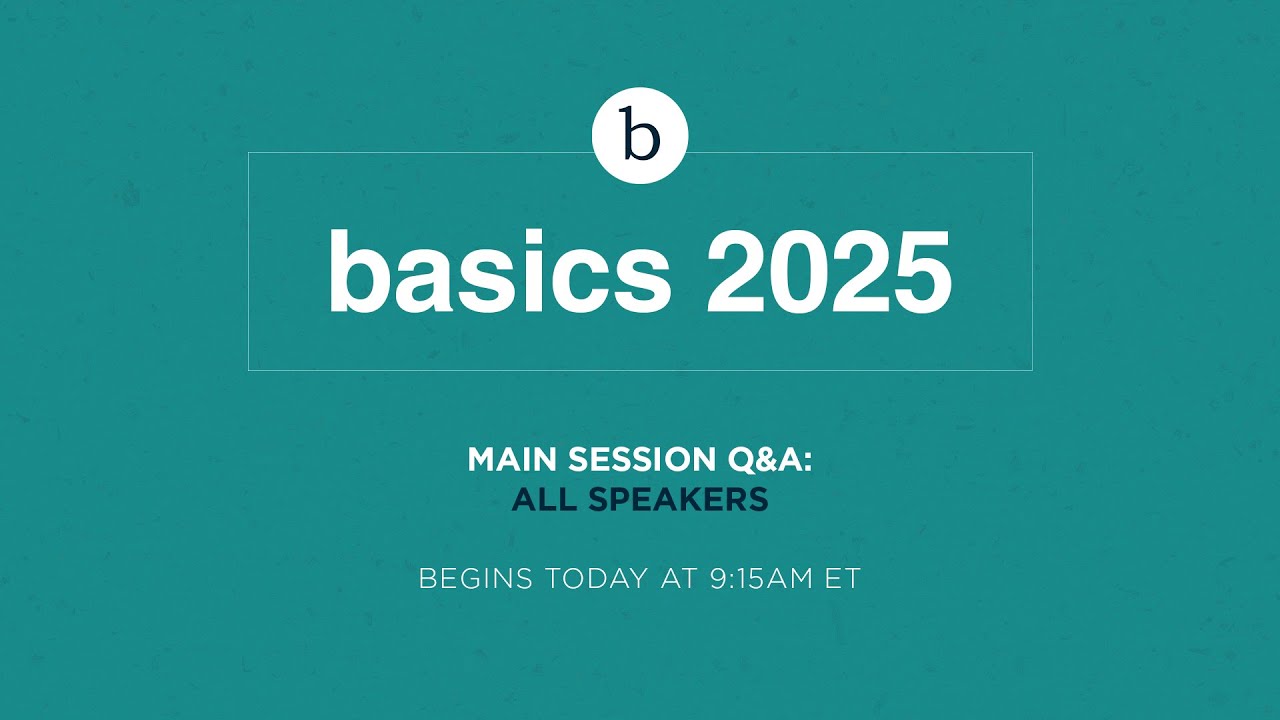 b

basics 2025

MAIN SESSION Q&A:
ALL SPEAKERS

BEGINS TODAY AT 9:15AM ET